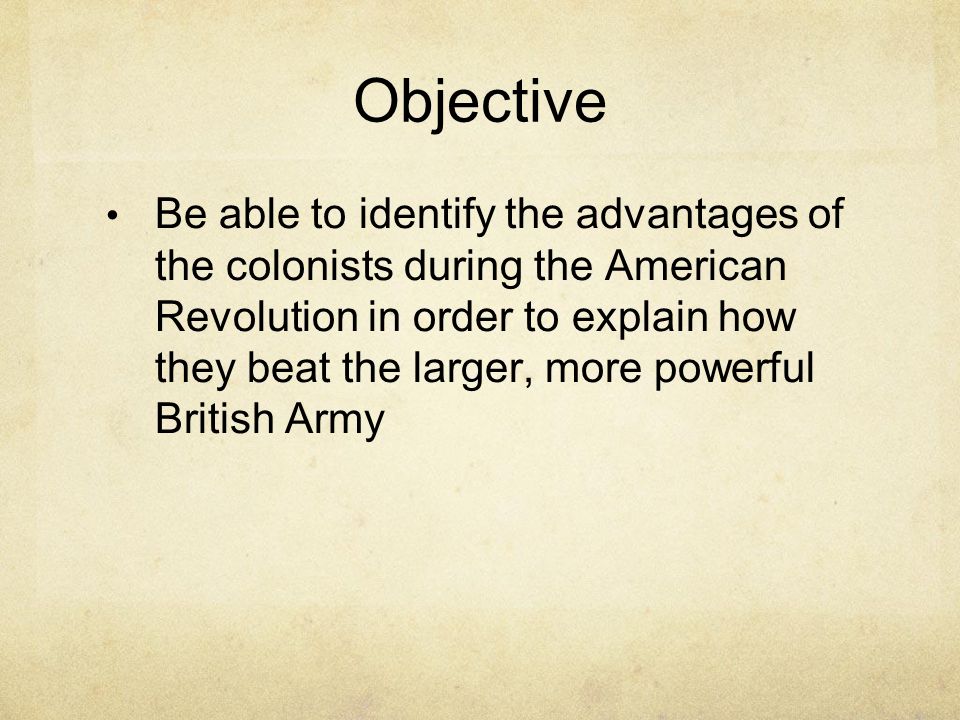 Objective

• Be able to identify the advantages of the colonists during the American Revolution in order to explain how they beat the larger, more powerful British Army